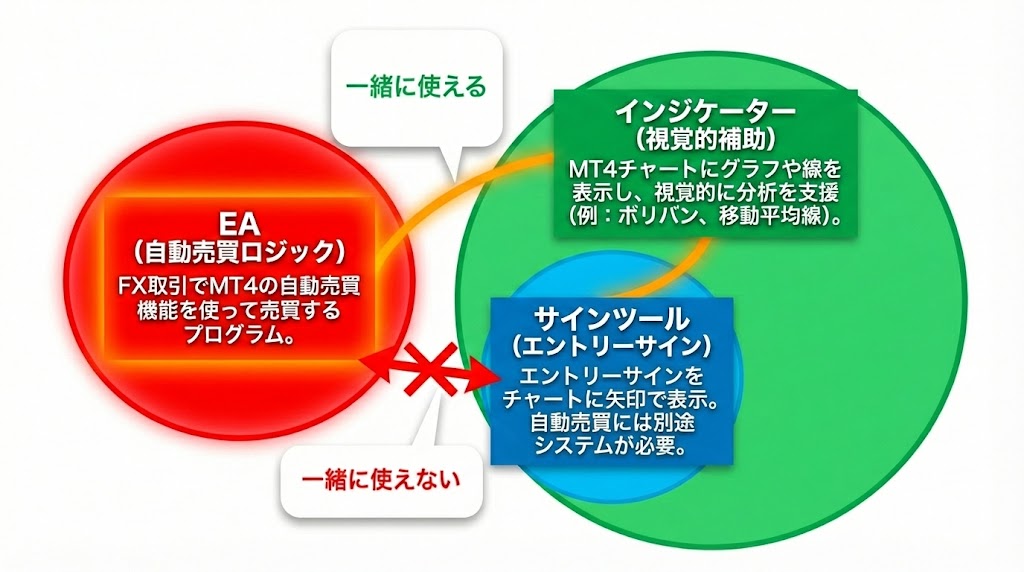 一緒に使える

インジケーター
（視覚的補助）
MT4チャートにグラフや線を表示し、視覚的に分析を支援（例：ボリバン、移動平均線）。

EA
（自動売買ロジック）
FX取引でMT4の自動売買機能を使って売買するプログラム。

サインツール
（エントリーサイン）
エントリーサインをチャートに矢印で表示。自動売買には別途システムが必要。

一緒に使えない